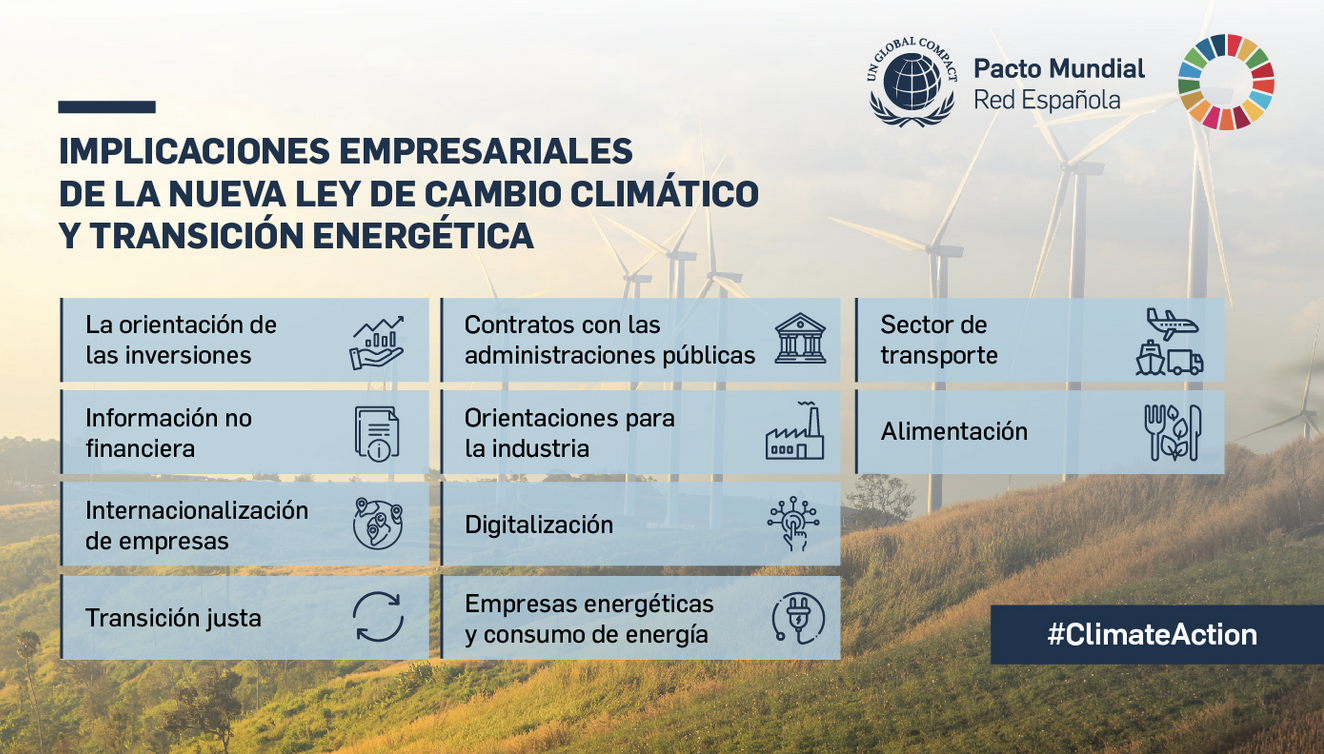 UN GLOBAL COMPACT

Pacto Mundial
Red Española

IMPLICACIONES EMPRESARIALES DE LA NUEVA LEY DE CAMBIO CLIMÁTICO Y TRANSICIÓN ENERGÉTICA

La orientación de las inversiones

Información no financiera

Internacionalización de empresas

Transición justa

Contratos con las administraciones públicas

Orientaciones para la industria

Digitalización

Empresas energéticas y consumo de energía

Sector de transporte

Alimentación

#ClimateAction